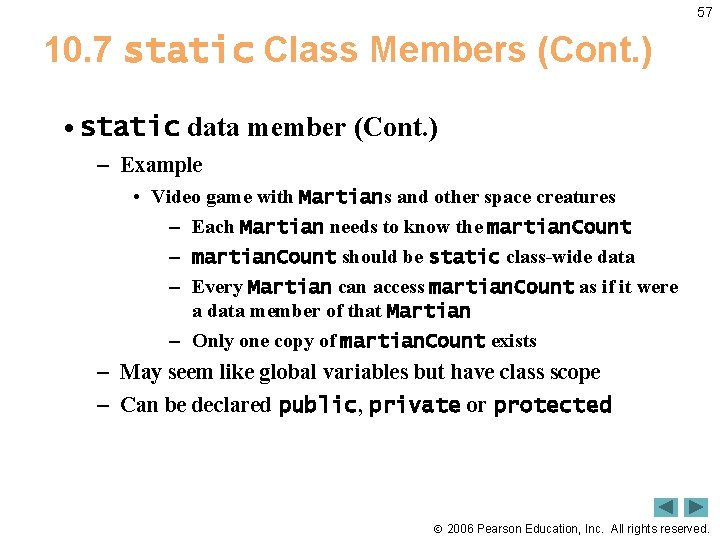 57

10.7 static Class Members (Cont.)

• static data member (Cont.)
– Example
• Video game with Martians and other space creatures
– Each Martian needs to know the martianCount
– martianCount should be static class-wide data
– Every Martian can access martianCount as if it were a data member of that Martian
– Only one copy of martianCount exists
– May seem like global variables but have class scope
– Can be declared public, private or protected

© 2006 Pearson Education, Inc. All rights reserved.